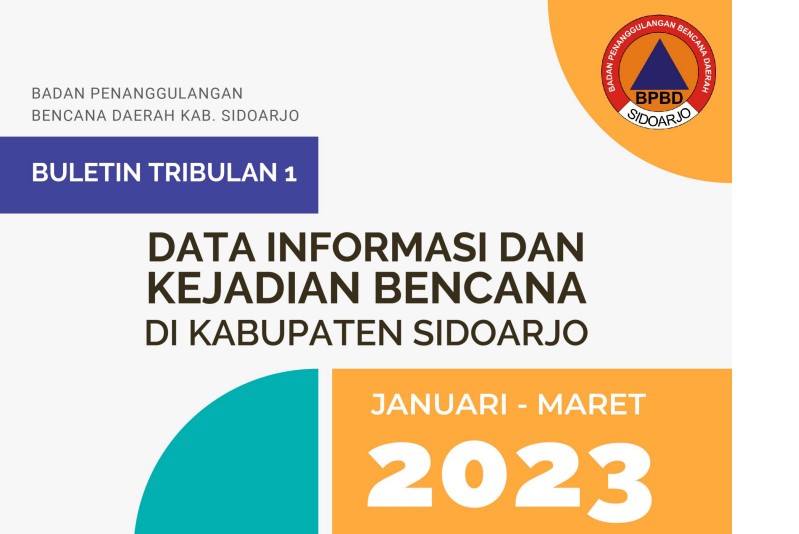 BADAN PENANGGULANGAN BENCANA DAERAH KAB. SIDOARJO

BADAN PENANGGULANGAN BENCANA DAERAH
BPBD
SIDOARJO

BULETIN TRIBULAN 1

DATA INFORMASI DAN KEJADIAN BENCANA DI KABUPATEN SIDOARJO

JANUARI - MARET

2023